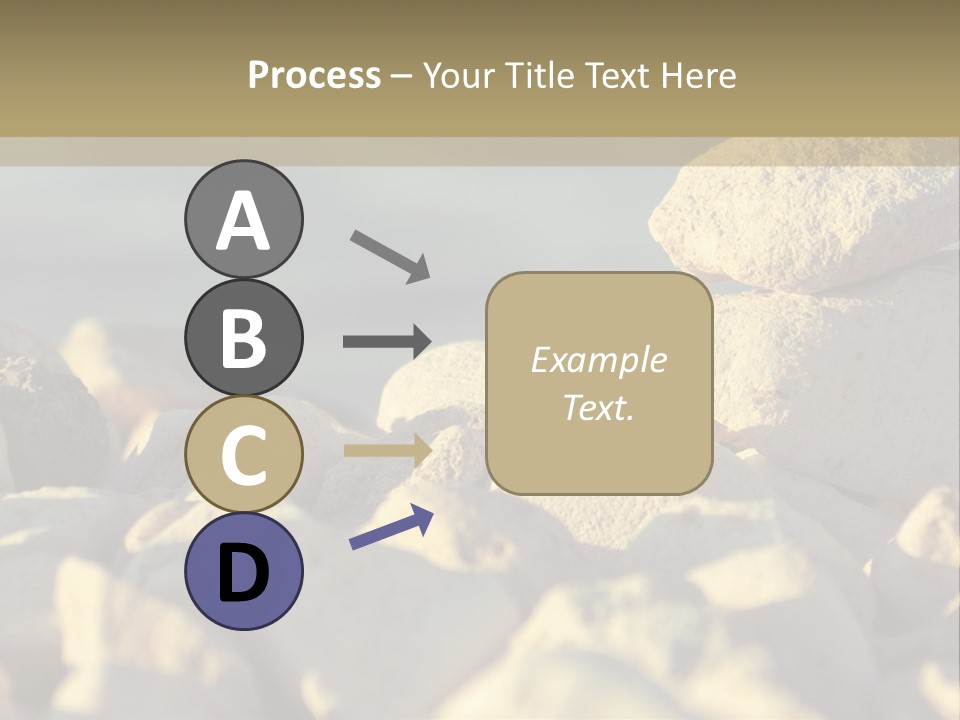 Process – Your Title Text Here

A

B

C

D

Example Text.